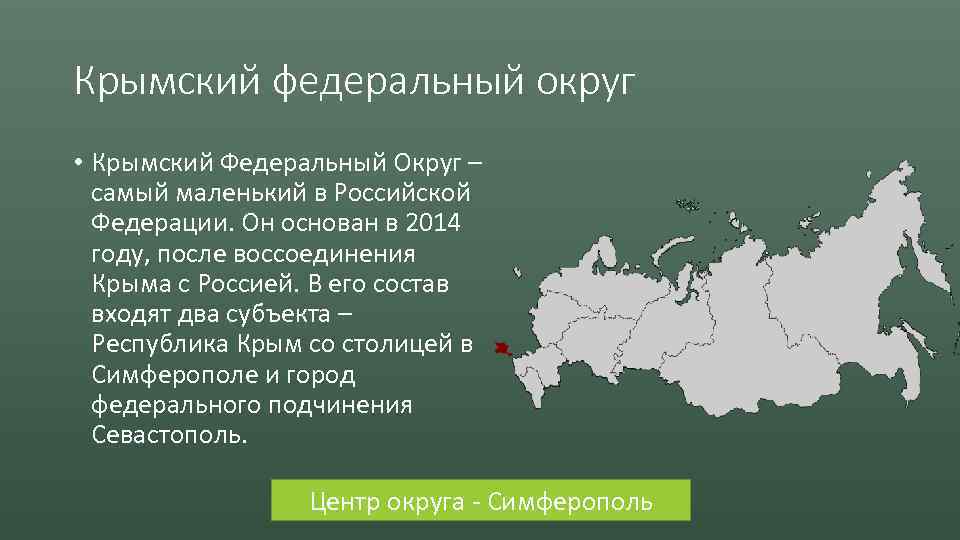 Крымский федеральный округ

• Крымский Федеральный Округ – самый маленький в Российской Федерации. Он основан в 2014 году, после воссоединения Крыма с Россией. В его состав входят два субъекта – Республика Крым со столицей в Симферополе и город федерального подчинения Севастополь.

Центр округа - Симферополь